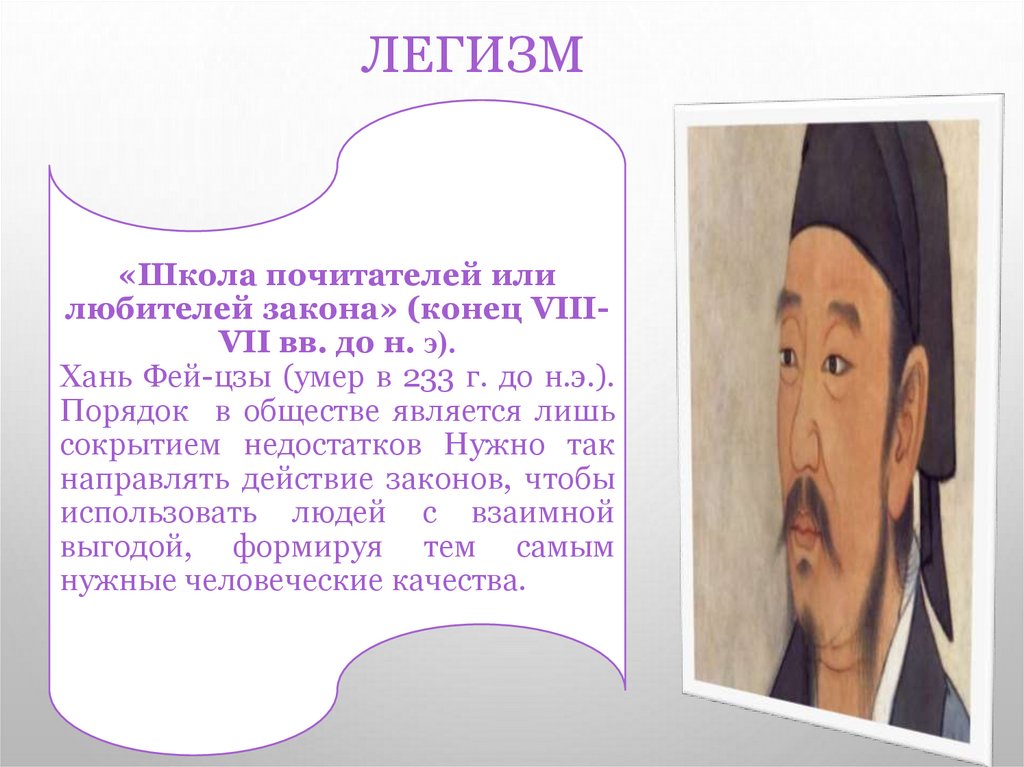 ЛЕГИЗМ

«Школа почитателей или любителей закона» (конец VIII-VII вв. до н. э).

Хань Фей-цзы (умер в 233 г. до н.э.). Порядок в обществе является лишь сокрытием недостатков Нужно так направлять действие законов, чтобы использовать людей с взаимной выгодой, формируя тем самым нужные человеческие качества.